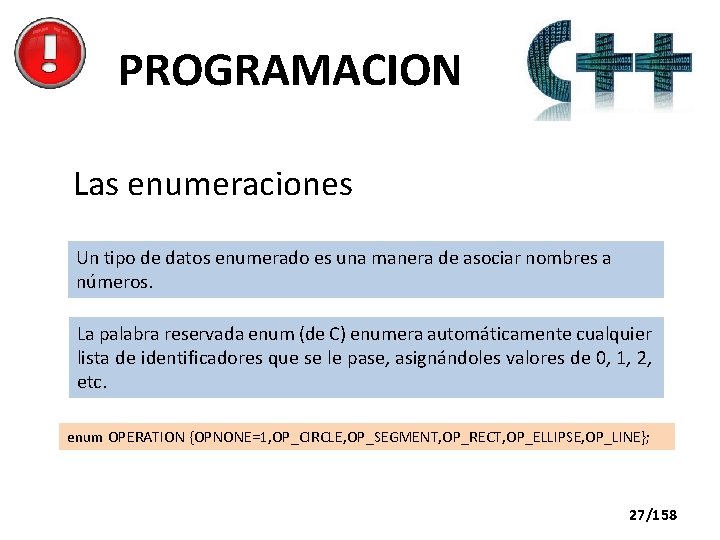 PROGRAMACION

C++

Las enumeraciones

Un tipo de datos enumerado es una manera de asociar nombres a números.

La palabra reservada enum (de C) enumera automáticamente cualquier lista de identificadores que se le pase, asignándoles valores de 0, 1, 2, etc.

enum OPERATION {OPNONE=1,OP_CIRCLE,OP_SEGMENT,OP_RECT,OP_ELLIPSE,OP_LINE};

27/158